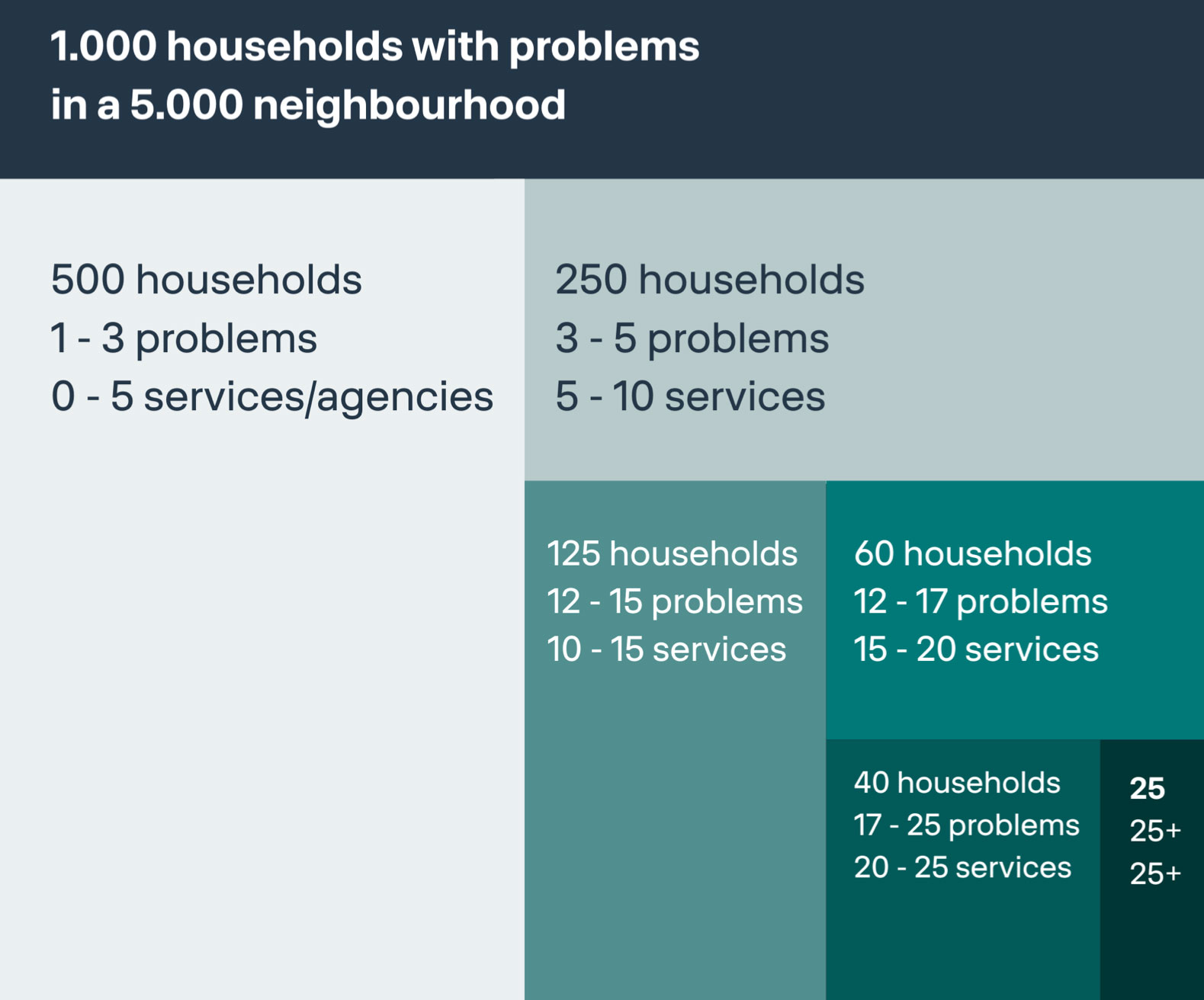 1.000 households with problems in a 5.000 neighbourhood

500 households
1 - 3 problems
0 - 5 services/agencies

250 households
3 - 5 problems
5 - 10 services

125 households
12 - 15 problems
10 - 15 services

60 households
12 - 17 problems
15 - 20 services

40 households
17 - 25 problems
20 - 25 services

25
25+
25+